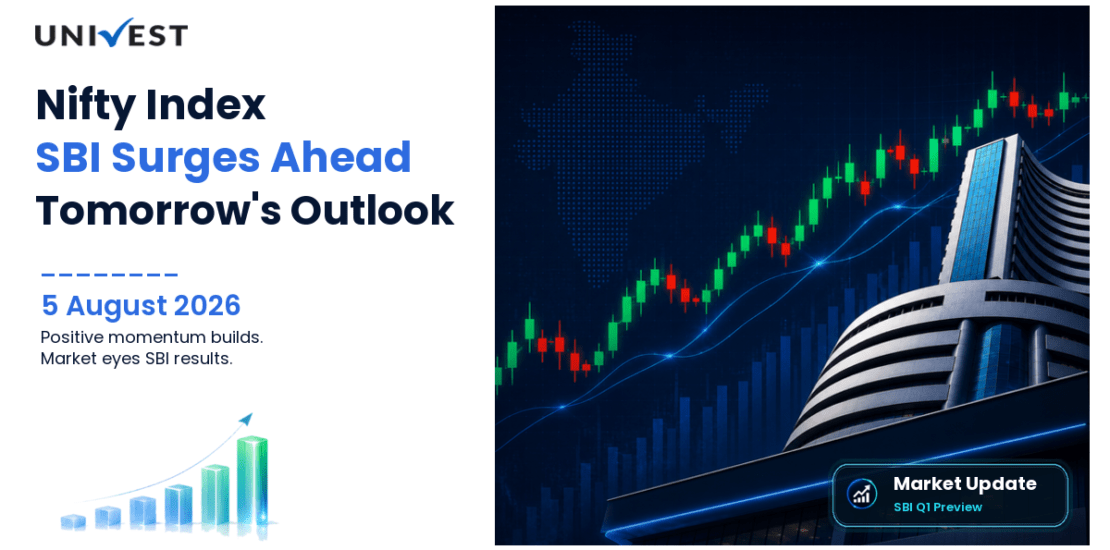 UNIVEST

Nifty Index
SBI Surges Ahead
Tomorrow's Outlook

5 August 2026
Positive momentum builds.
Market eyes SBI results.

Market Update
SBI Q1 Preview